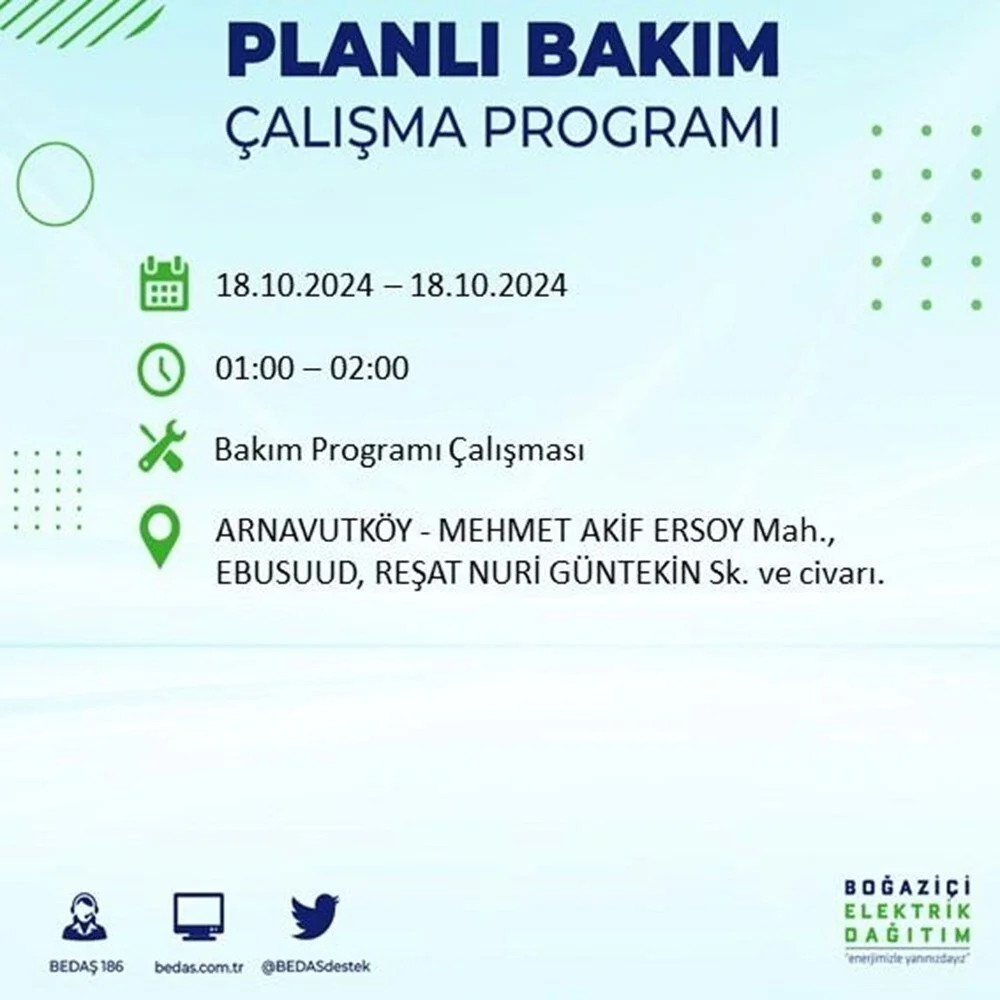 PLANLI BAKIM
ÇALIŞMA PROGRAMI

18.10.2024 – 18.10.2024

01:00 – 02:00

Bakım Programı Çalışması

ARNAVUTKÖY - MEHMET AKİF ERSOY Mah., EBUSUUD, REŞAT NURİ GÜNTEKİN Sk. ve civarı.

BEDAŞ 186
bedas.com.tr
@BEDASdestek

BOĞAZİÇİ
ELEKTRİK
DAĞITIM
"enerjimizle yanınızdayız"